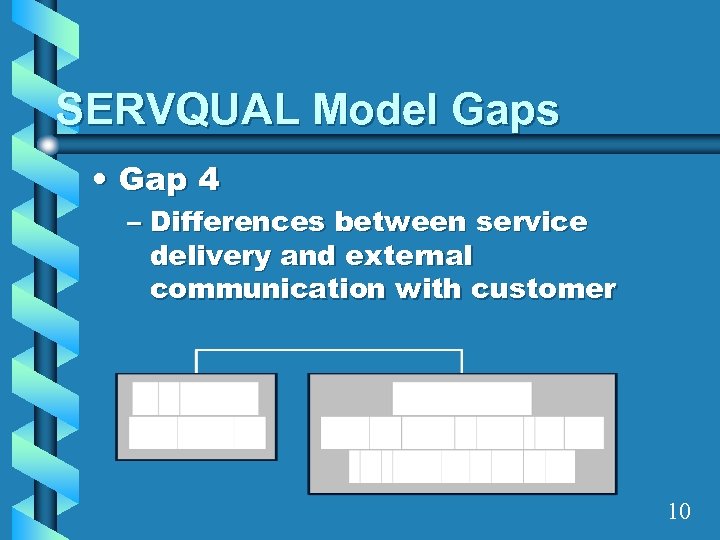 SERVQUAL Model Gaps

• Gap 4

– Differences between service delivery and external communication with customer

10